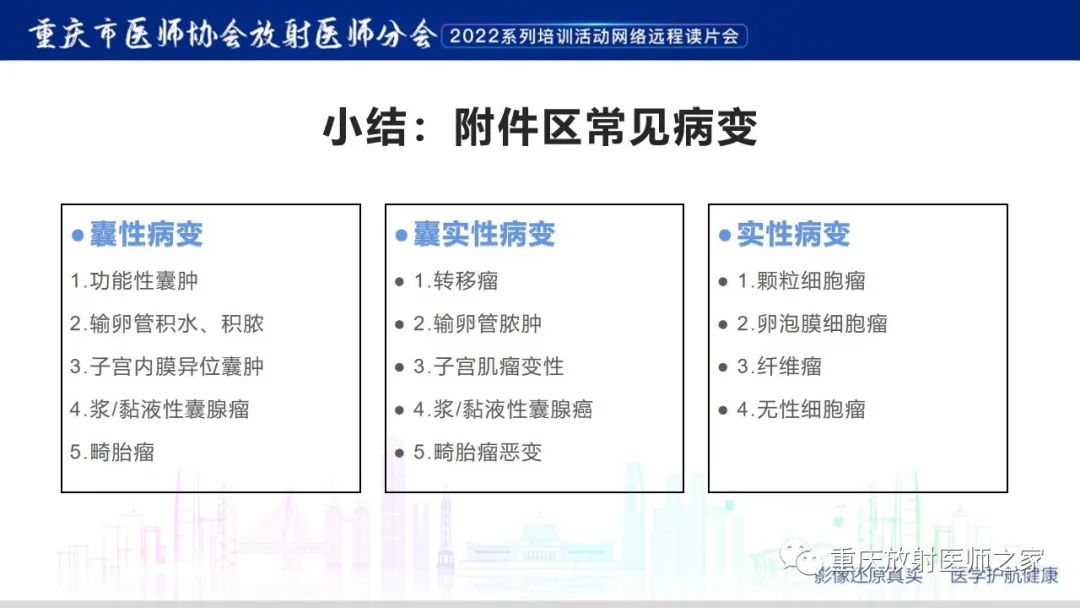 重庆市医师协会放射医师分会 2022系列培训活动网络远程读片会

小结：附件区常见病变

● 囊性病变
1.功能性囊肿
2.输卵管积水、积脓
3.子宫内膜异位囊肿
4.浆/黏液性囊腺瘤
5.畸胎瘤

● 囊实性病变
● 1.转移瘤
● 2.输卵管脓肿
● 3.子宫肌瘤变性
● 4.浆/黏液性囊腺癌
● 5.畸胎瘤恶变

● 实性病变
● 1.颗粒细胞瘤
● 2.卵泡膜细胞瘤
● 3.纤维瘤
● 4.无性细胞瘤

重庆放射医师之家
影像还原真实 医学护航健康